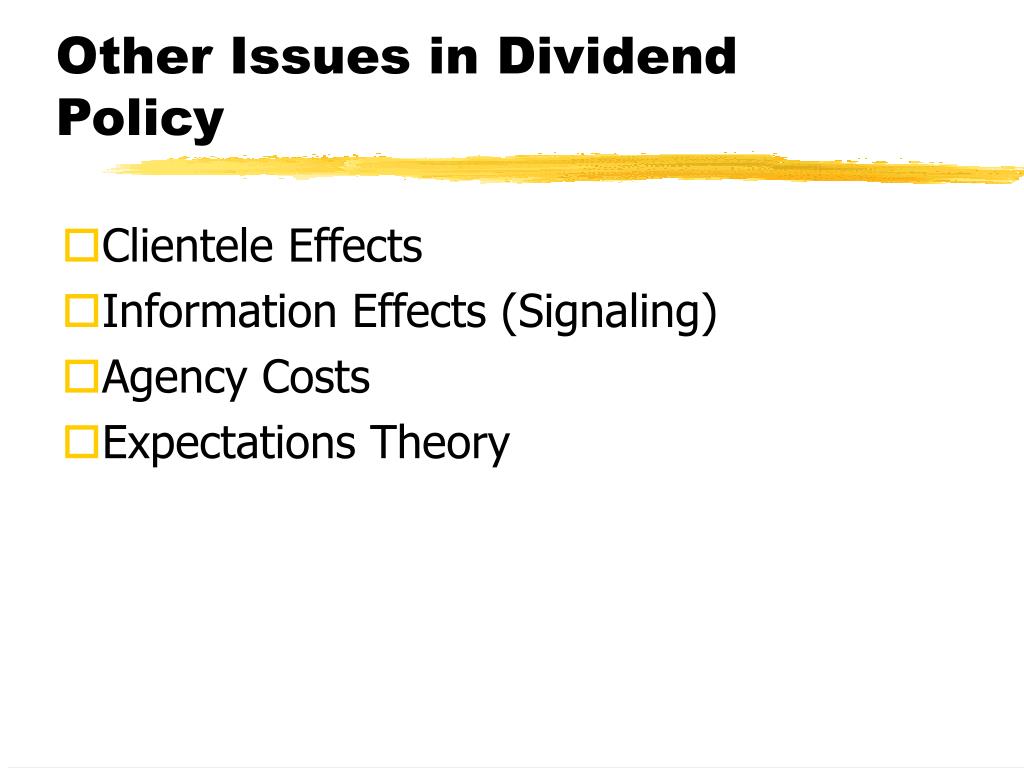 Other Issues in Dividend Policy

Clientele Effects
Information Effects (Signaling)
Agency Costs
Expectations Theory